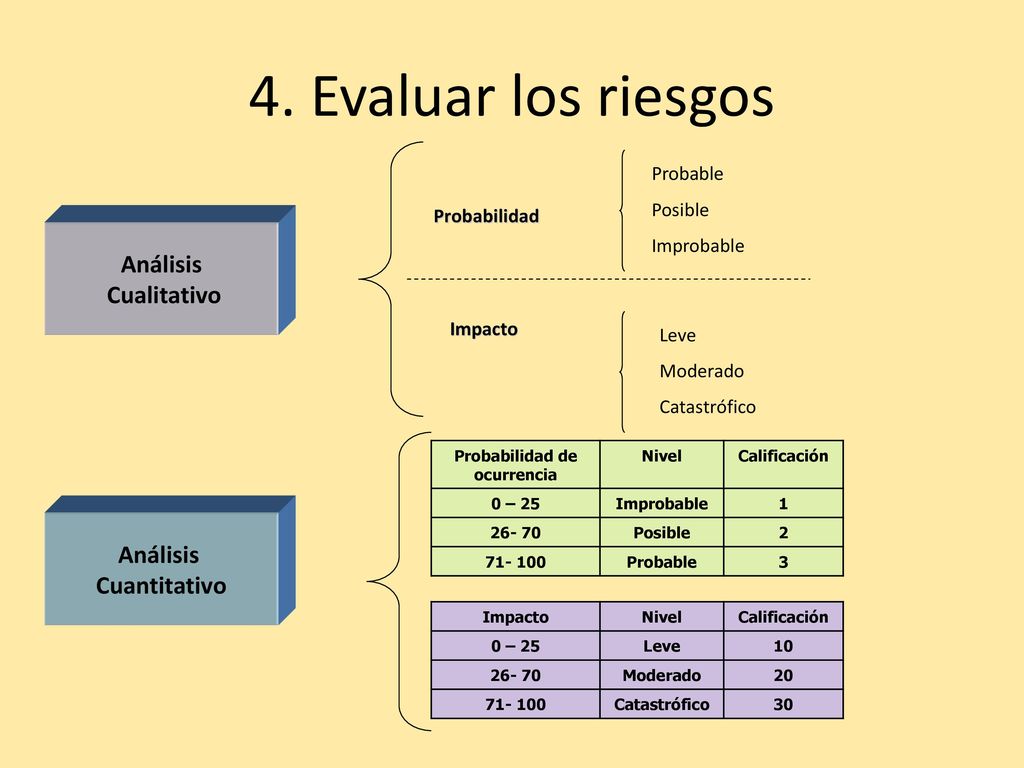 4. Evaluar los riesgos

Análisis Cualitativo

Probabilidad

Probable
Posible
Improbable

Impacto

Leve
Moderado
Catastrófico

Análisis Cuantitativo

| Probabilidad de ocurrencia | Nivel | Calificación |
|---|---|---|
| 0 – 25 | Improbable | 1 |
| 26- 70 | Posible | 2 |
| 71- 100 | Probable | 3 |

| Impacto | Nivel | Calificación |
|---|---|---|
| 0 – 25 | Leve | 10 |
| 26- 70 | Moderado | 20 |
| 71- 100 | Catastrófico | 30 |